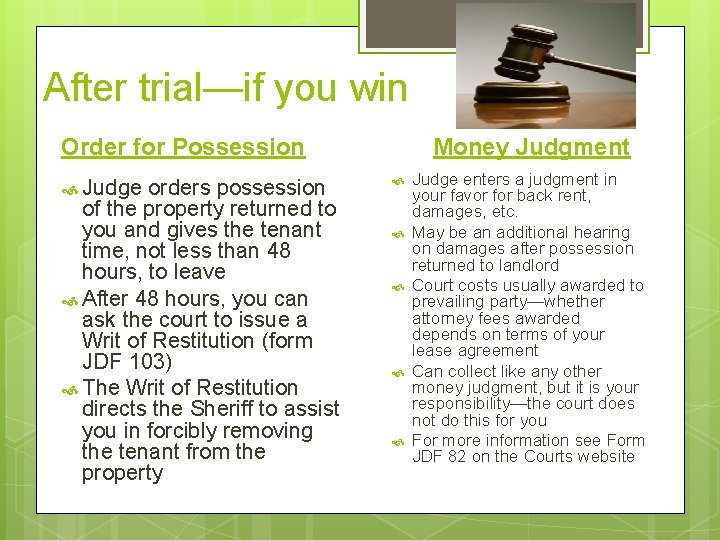 After trial—if you win

Order for Possession

Judge orders possession of the property returned to you and gives the tenant time, not less than 48 hours, to leave

After 48 hours, you can ask the court to issue a Writ of Restitution (form JDF 103)

The Writ of Restitution directs the Sheriff to assist you in forcibly removing the tenant from the property

Money Judgment

Judge enters a judgment in your favor for back rent, damages, etc.

May be an additional hearing on damages after possession returned to landlord

Court costs usually awarded to prevailing party—whether attorney fees awarded depends on terms of your lease agreement

Can collect like any other money judgment, but it is your responsibility—the court does not do this for you

For more information see Form JDF 82 on the Courts website